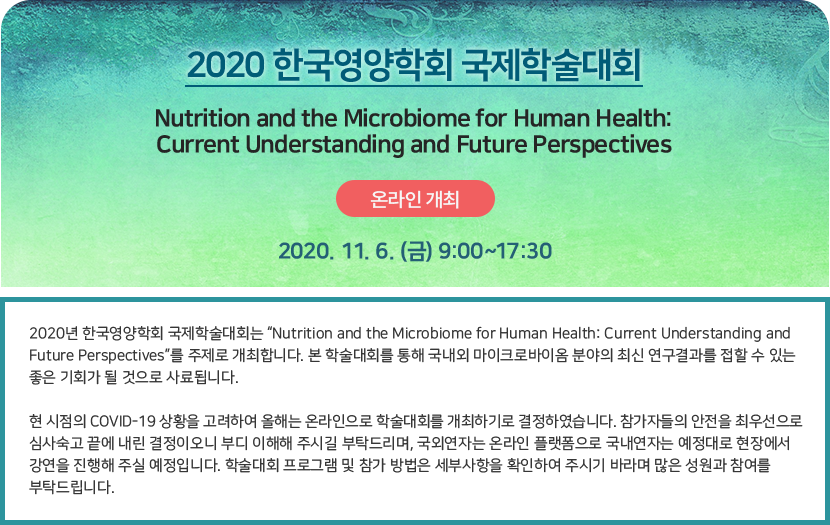 2020 한국영양학회 국제학술대회

Nutrition and the Microbiome for Human Health: Current Understanding and Future Perspectives

온라인 개최

2020. 11. 6. (금) 9:00~17:30

2020년 한국영양학회 국제학술대회는 "Nutrition and the Microbiome for Human Health: Current Understanding and Future Perspectives"를 주제로 개최합니다. 본 학술대회를 통해 국내외 마이크로바이옴 분야의 최신 연구결과를 접할 수 있는 좋은 기회가 될 것으로 사료됩니다.

현 시점의 COVID-19 상황을 고려하여 올해는 온라인으로 학술대회를 개최하기로 결정하였습니다. 참가자들의 안전을 최우선으로 심사숙고 끝에 내린 결정이오니 부디 이해해 주시길 부탁드리며, 국외연자는 온라인 플랫폼으로 국내연자는 예정대로 현장에서 강연을 진행해 주실 예정입니다. 학술대회 프로그램 및 참가 방법은 세부사항을 확인하여 주시기 바라며 많은 성원과 참여를 부탁드립니다.